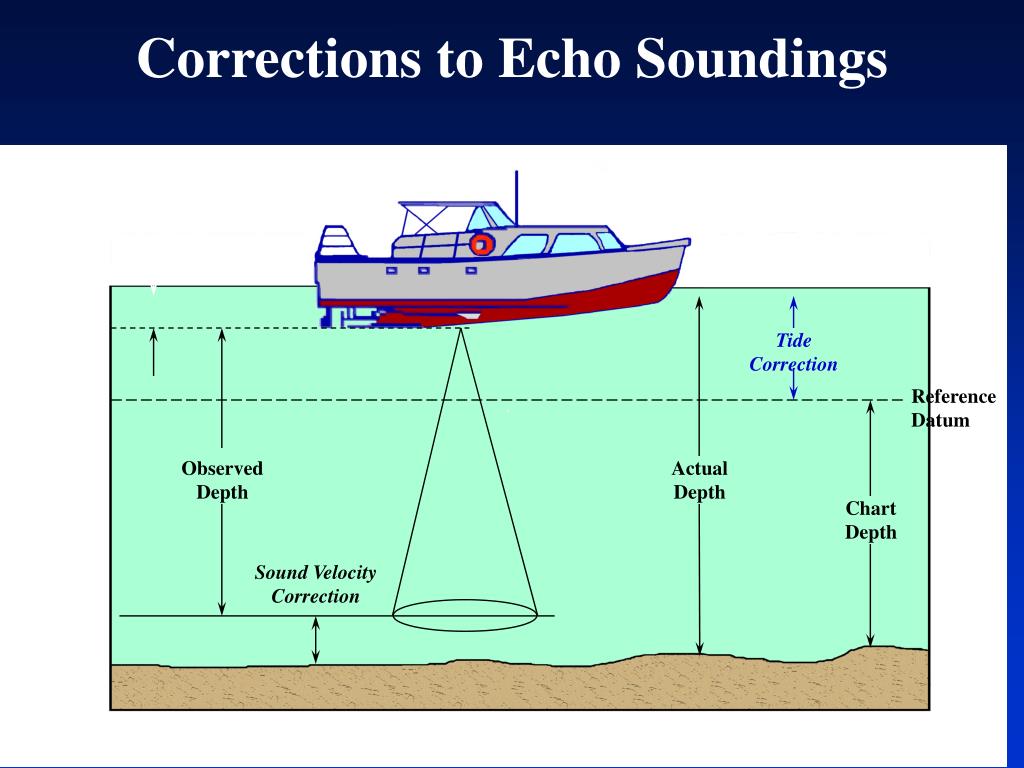 Corrections to Echo Soundings

Tide Correction

Reference Datum

Observed Depth

Actual Depth

Chart Depth

Sound Velocity Correction